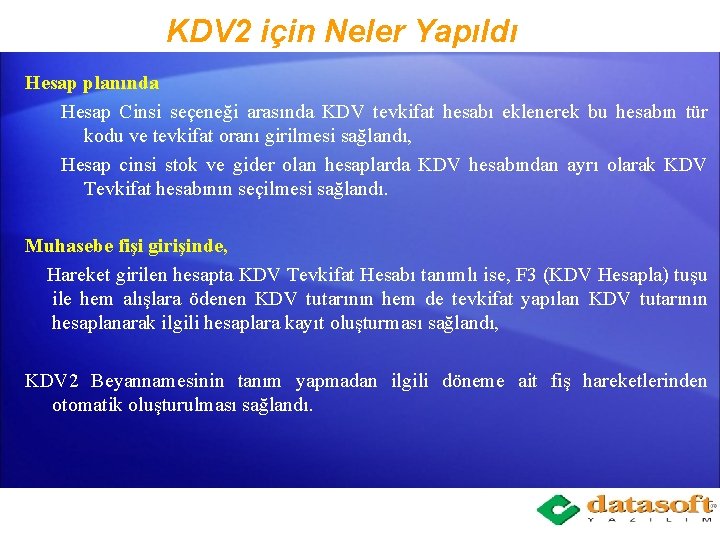 KDV2 için Neler Yapıldı

Hesap planında

Hesap Cinsi seçeneği arasında KDV tevkifat hesabı eklenerek bu hesabın tür kodu ve tevkifat oranı girilmesi sağlandı,

Hesap cinsi stok ve gider olan hesaplarda KDV hesabından ayrı olarak KDV Tevkifat hesabının seçilmesi sağlandı.

Muhasebe fişi girişinde,

Hareket girilen hesapta KDV Tevkifat Hesabı tanımlı ise, F3 (KDV Hesapla) tuşu ile hem alışlara ödenen KDV tutarının hem de tevkifat yapılan KDV tutarının hesaplanarak ilgili hesaplara kayıt oluşturması sağlandı,

KDV2 Beyannamesinin tanım yapmadan ilgili döneme ait fiş hareketlerinden otomatik oluşturulması sağlandı.

datasoft
YAZILIM